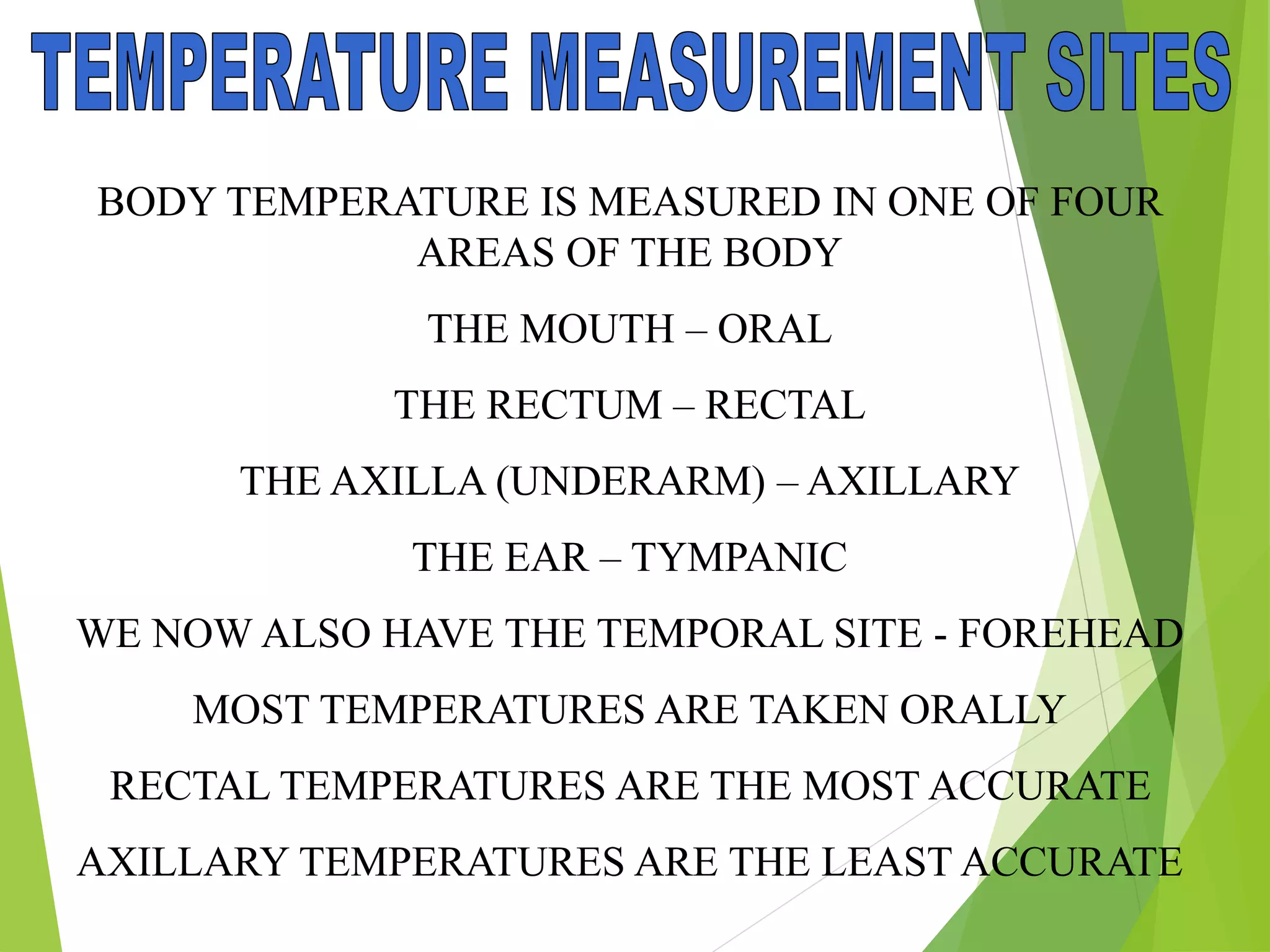 TEMPERATURE MEASUREMENT SITES

BODY TEMPERATURE IS MEASURED IN ONE OF FOUR AREAS OF THE BODY

THE MOUTH – ORAL

THE RECTUM – RECTAL

THE AXILLA (UNDERARM) – AXILLARY

THE EAR – TYMPANIC

WE NOW ALSO HAVE THE TEMPORAL SITE - FOREHEAD

MOST TEMPERATURES ARE TAKEN ORALLY

RECTAL TEMPERATURES ARE THE MOST ACCURATE

AXILLARY TEMPERATURES ARE THE LEAST ACCURATE